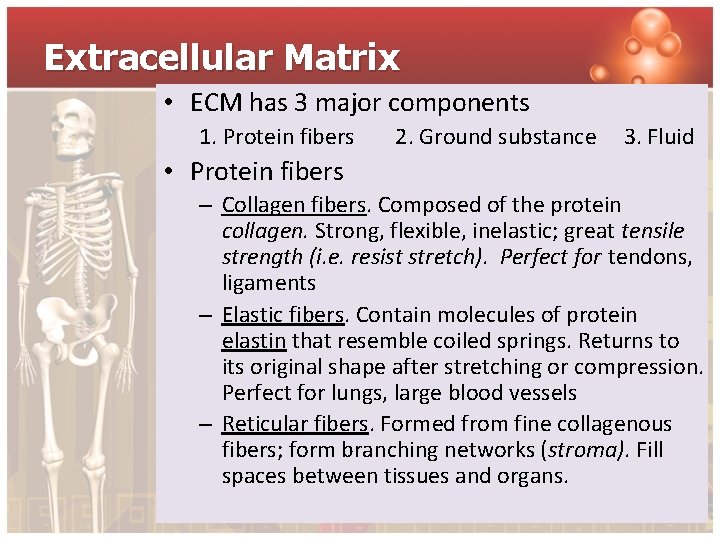 Extracellular Matrix

• ECM has 3 major components

1. Protein fibers 2. Ground substance 3. Fluid

• Protein fibers

– Collagen fibers. Composed of the protein collagen. Strong, flexible, inelastic; great tensile strength (i.e. resist stretch). Perfect for tendons, ligaments

– Elastic fibers. Contain molecules of protein elastin that resemble coiled springs. Returns to its original shape after stretching or compression. Perfect for lungs, large blood vessels

– Reticular fibers. Formed from fine collagenous fibers; form branching networks (stroma). Fill spaces between tissues and organs.